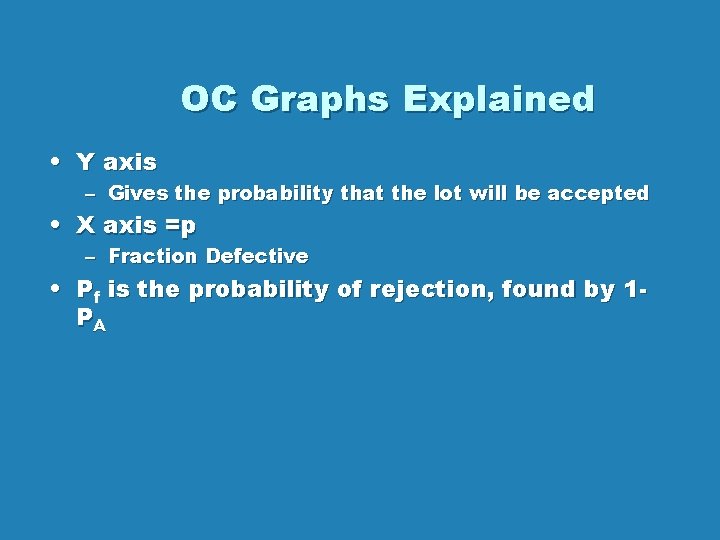 OC Graphs Explained

• Y axis
– Gives the probability that the lot will be accepted
• X axis =p
– Fraction Defective
• $P_f$ is the probability of rejection, found by 1-$P_A$